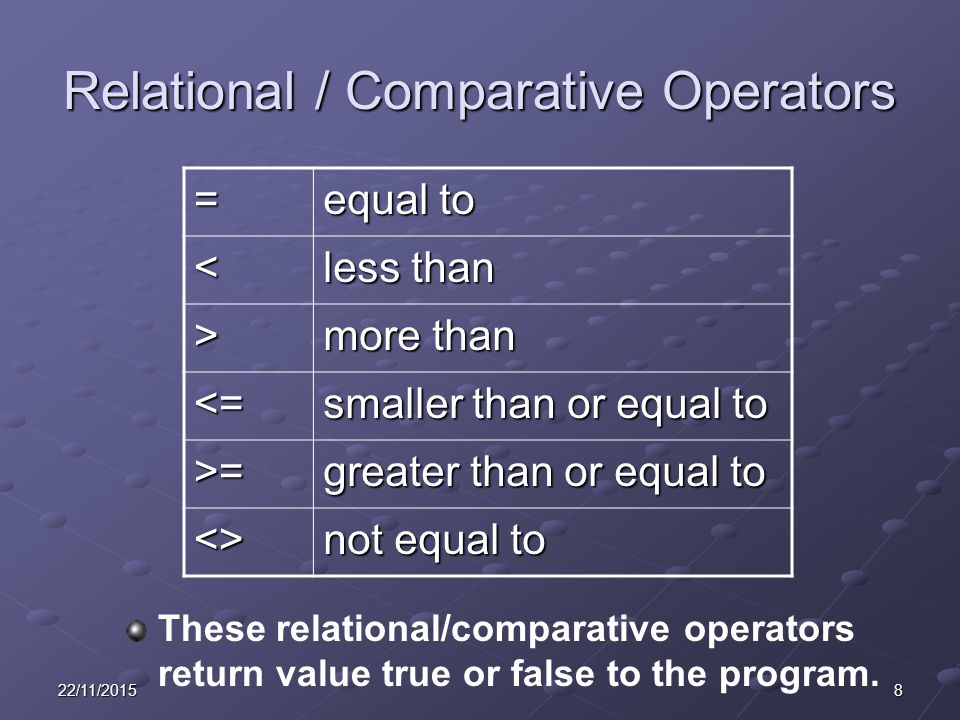 Relational / Comparative Operators

| = | equal to |
|---|---|
| < | less than |
| > | more than |
| <= | smaller than or equal to |
| >= | greater than or equal to |
| <> | not equal to |

These relational/comparative operators return value true or false to the program.

22/11/2015

8